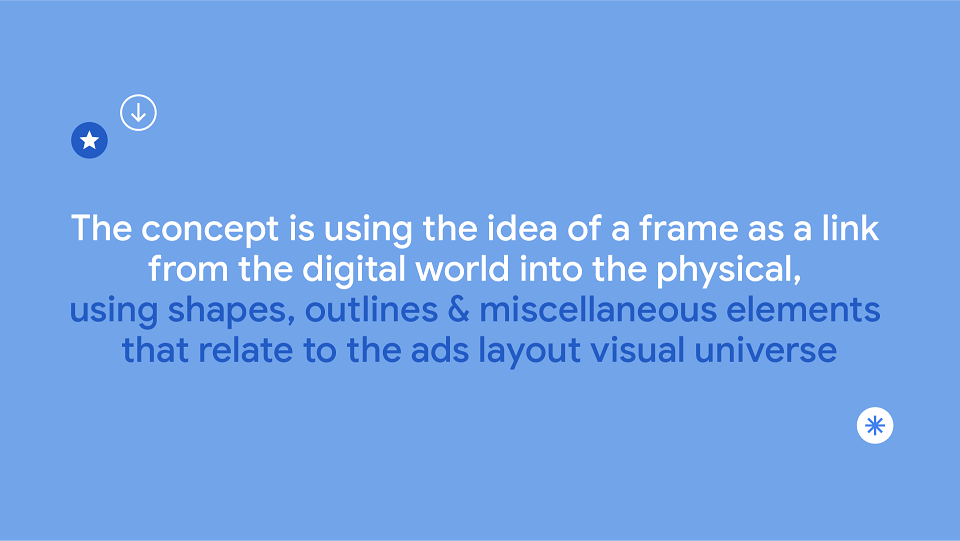 The concept is using the idea of a frame as a link from the digital world into the physical, using shapes, outlines & miscellaneous elements that relate to the ads layout visual universe